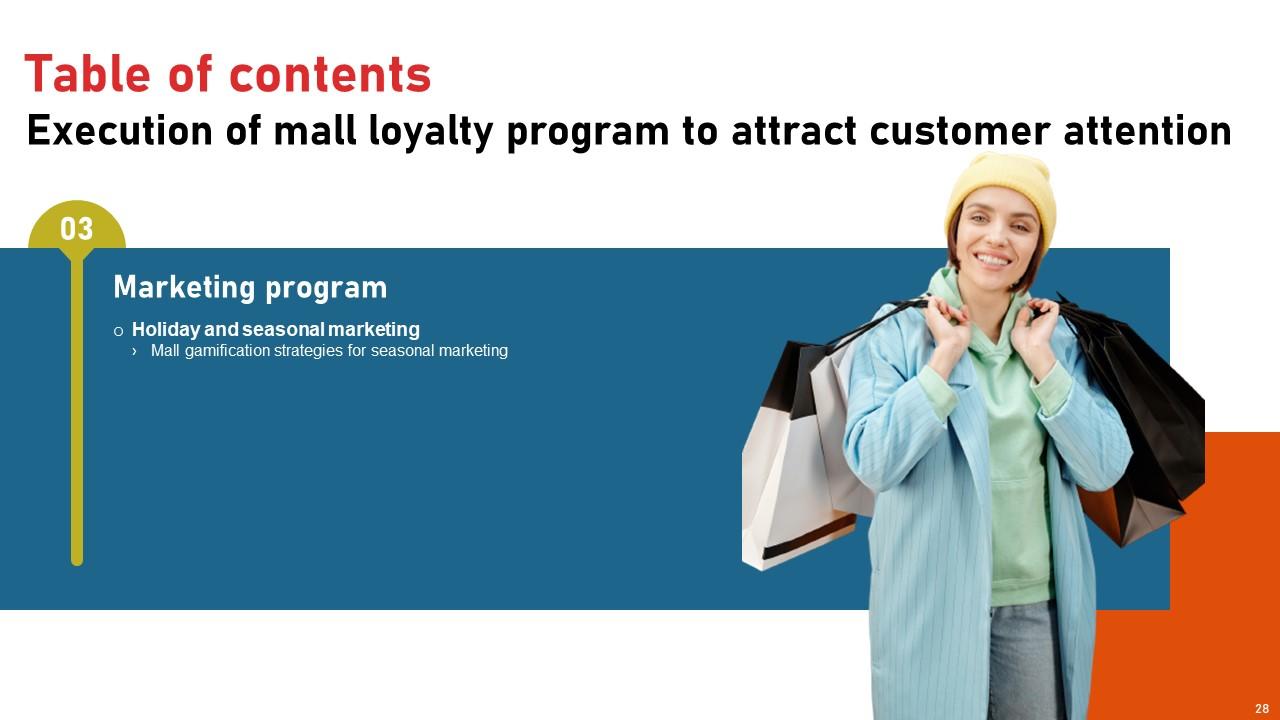 Table of contents
Execution of mall loyalty program to attract customer attention

03

Marketing program

o Holiday and seasonal marketing
› Mall gamification strategies for seasonal marketing

28